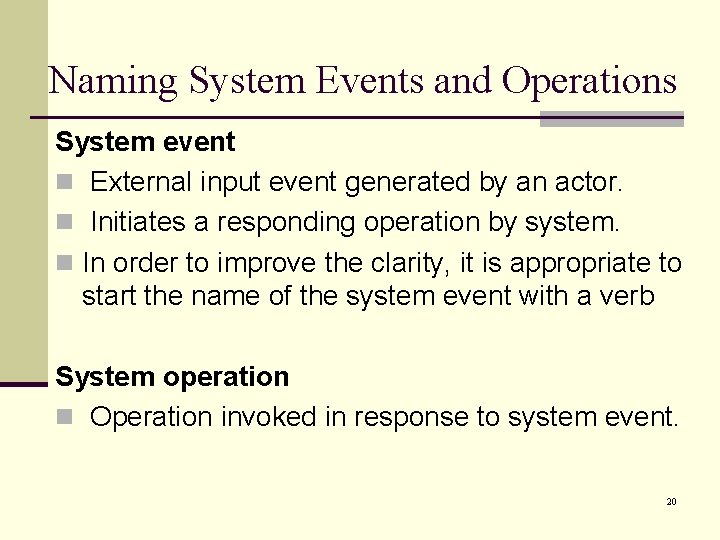 Naming System Events and Operations

System event

External input event generated by an actor.

Initiates a responding operation by system.

In order to improve the clarity, it is appropriate to start the name of the system event with a verb

System operation

Operation invoked in response to system event.

20